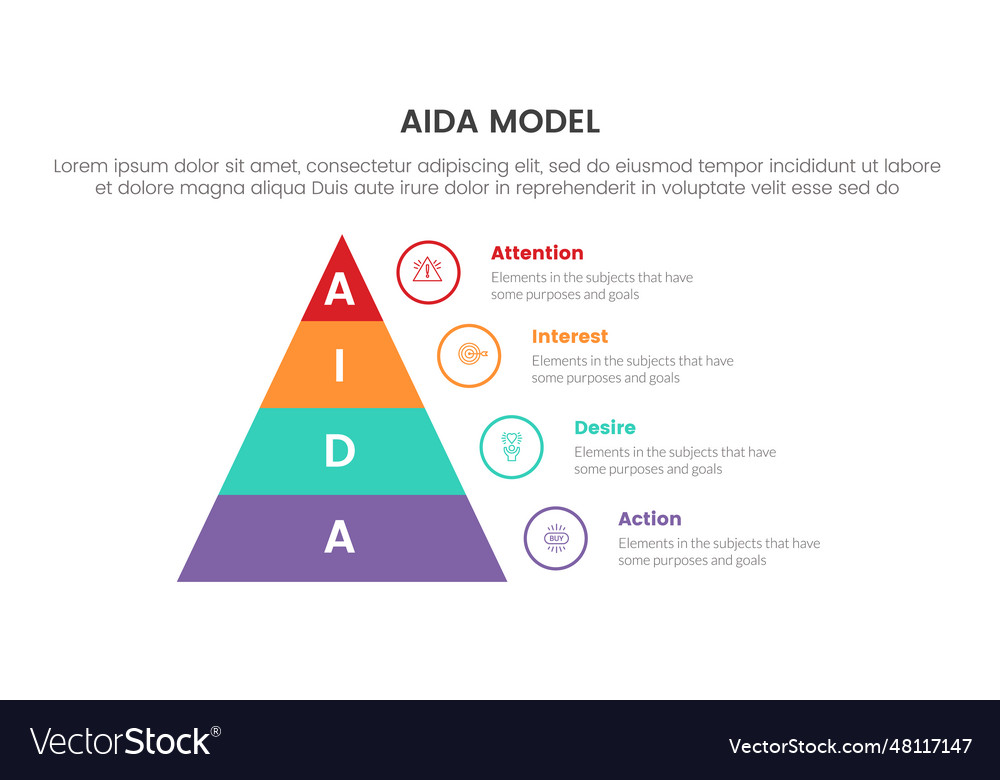 AIDA MODEL

Lorem ipsum dolor sit amet, consectetur adipiscing elit, sed do eiusmod tempor incididunt ut labore et dolore magna aliqua Duis aute irure dolor in reprehenderit in voluptate velit esse sed do

A

I

D

A

Attention
Elements in the subjects that have some purposes and goals

Interest
Elements in the subjects that have some purposes and goals

Desire
Elements in the subjects that have some purposes and goals

BUY

Action
Elements in the subjects that have some purposes and goals

VectorStock®

VectorStock.com/48117147